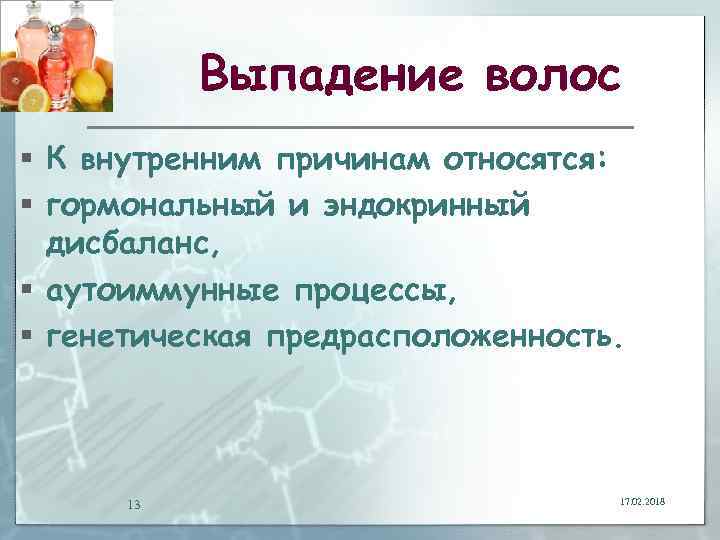 Выпадение волос

▪ К внутренним причинам относятся:
▪ гормональный и эндокринный дисбаланс,
▪ аутоиммунные процессы,
▪ генетическая предрасположенность.

13

17.02.2018